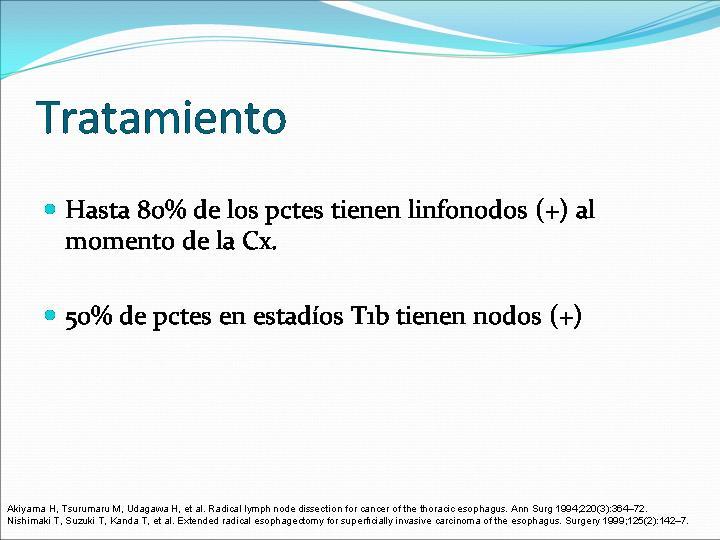 Tratamiento

Hasta 80% de los pctes tienen linfonodos (+) al momento de la Cx.

50% de pctes en estadíos T1b tienen nodos (+)

Akiyama H, Tsurumaru M, Udagawa H, et al. Radical lymph node dissection for cancer of the thoracic esophagus. Ann Surg 1994;220(3):364–72.
Nishimaki T, Suzuki T, Kanda T, et al. Extended radical esophagectomy for superficially invasive carcinoma of the esophagus. Surgery 1999;125(2):142–7.